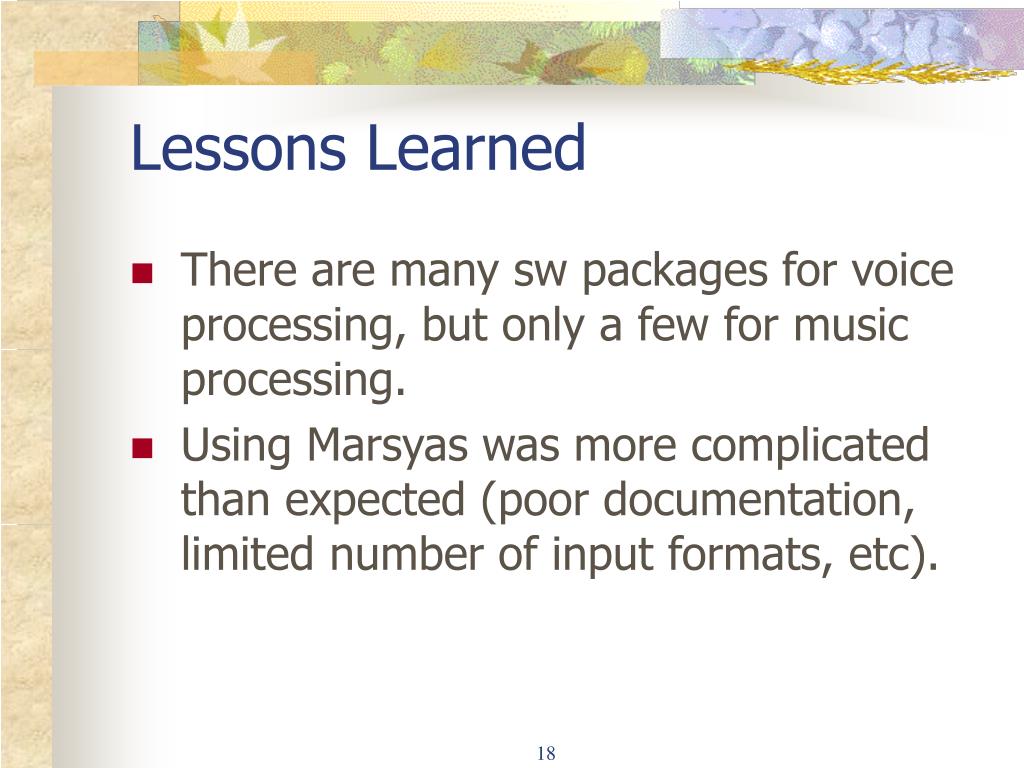 Lessons Learned

- There are many sw packages for voice processing, but only a few for music processing.
- Using Marsyas was more complicated than expected (poor documentation, limited number of input formats, etc).

18